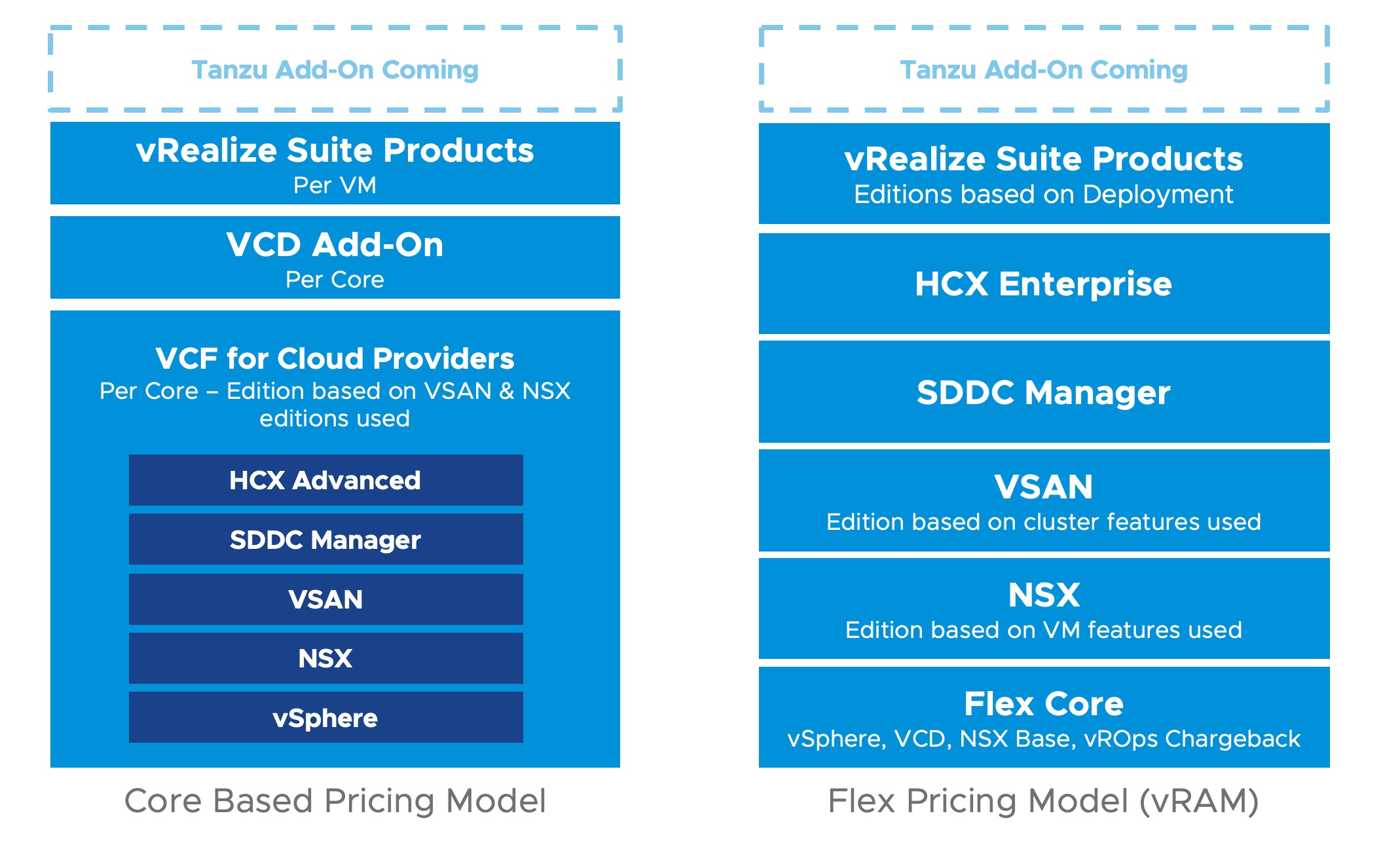 Tanzu Add-On Coming

vRealize Suite Products
Per VM

VCD Add-On
Per Core

VCF for Cloud Providers
Per Core – Edition based on VSAN & NSX editions used

HCX Advanced

SDDC Manager

VSAN

NSX

vSphere

Core Based Pricing Model

Tanzu Add-On Coming

vRealize Suite Products
Editions based on Deployment

HCX Enterprise

SDDC Manager

VSAN
Edition based on cluster features used

NSX
Edition based on VM features used

Flex Core
vSphere, VCD, NSX Base, vROps Chargeback

Flex Pricing Model (vRAM)